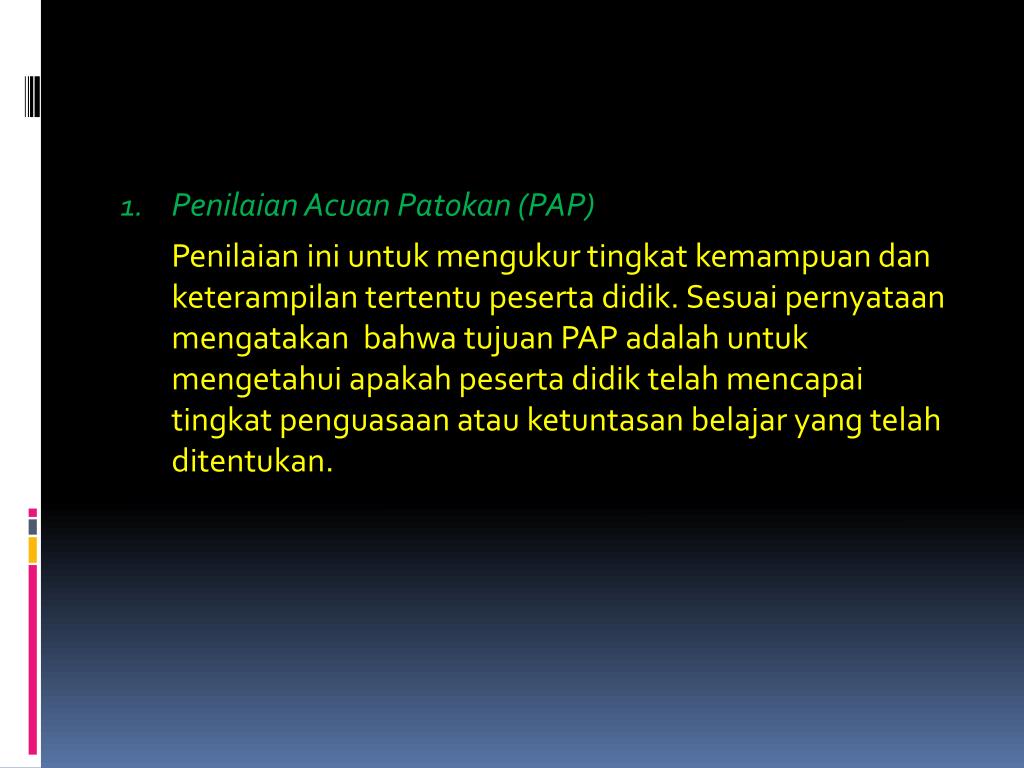 1. Penilaian Acuan Patokan (PAP)

Penilaian ini untuk mengukur tingkat kemampuan dan keterampilan tertentu peserta didik. Sesuai pernyataan mengatakan bahwa tujuan PAP adalah untuk mengetahui apakah peserta didik telah mencapai tingkat penguasaan atau ketuntasan belajar yang telah ditentukan.